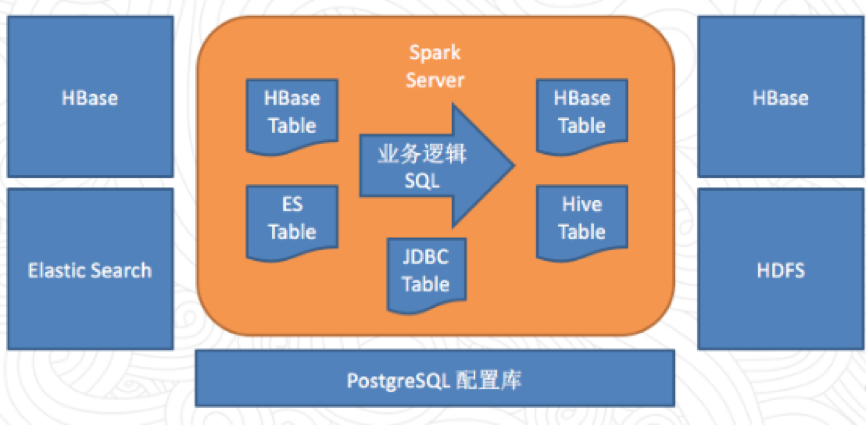 HBase

Elastic Search

Spark Server

HBase Table

ES Table

业务逻辑 SQL

JDBC Table

HBase Table

Hive Table

HBase

HDFS

PostgreSQL 配置库